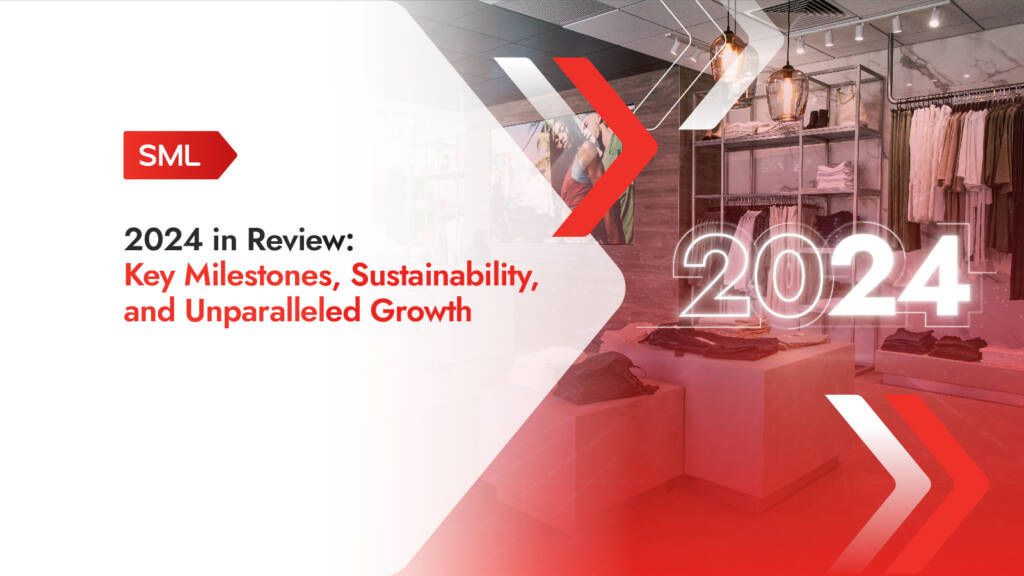 SML

2024 in Review:
Key Milestones, Sustainability, and Unparalleled Growth

2024